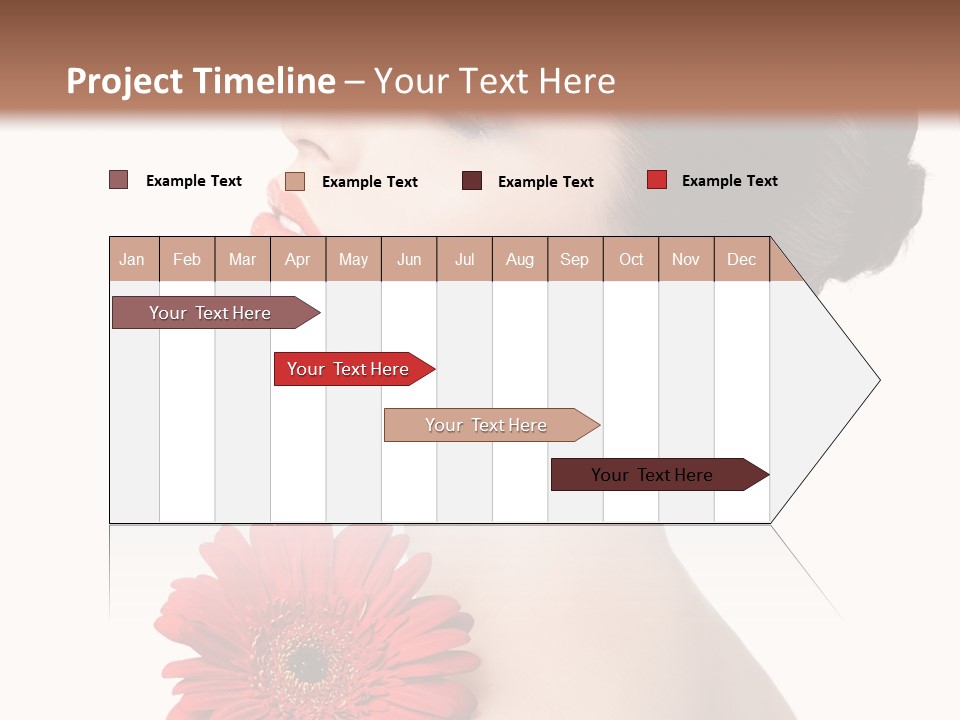 Project Timeline – Your Text Here

Example Text
Example Text
Example Text
Example Text

| Jan | Feb | Mar | Apr | May | Jun | Jul | Aug | Sep | Oct | Nov | Dec |
|---|---|---|---|---|---|---|---|---|---|---|---|

Your Text Here

Your Text Here

Your Text Here

Your Text Here